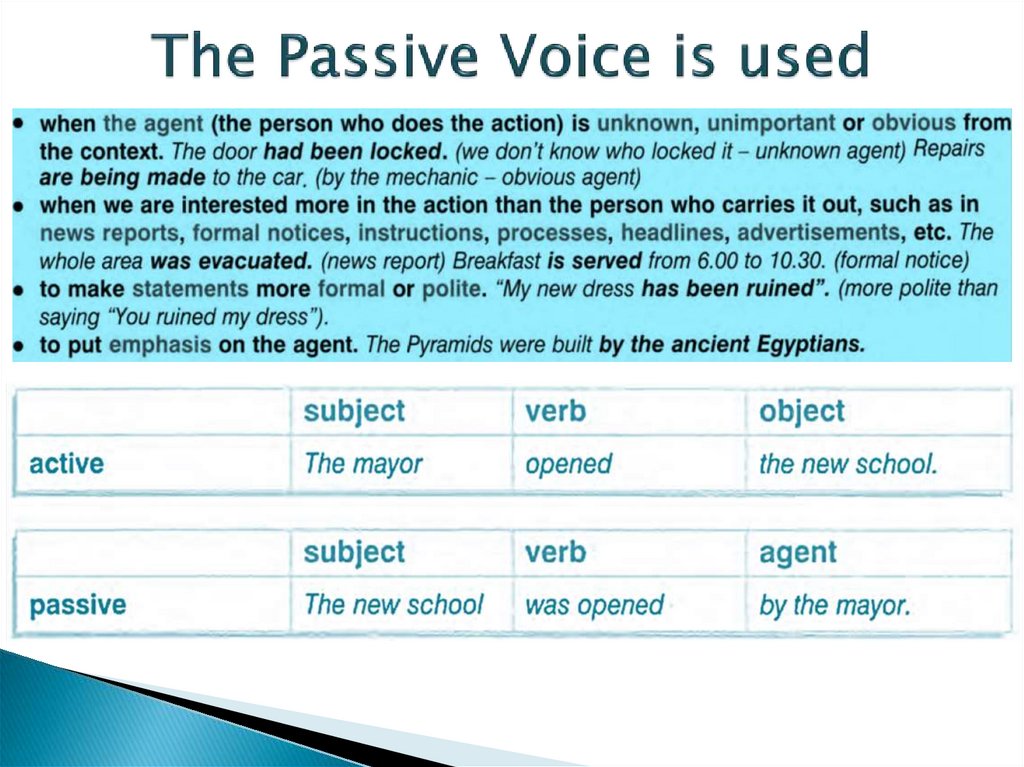 The Passive Voice is used

• when the agent (the person who does the action) is unknown, unimportant or obvious from the context. The door had been locked. (we don't know who locked it – unknown agent) Repairs are being made to the car. (by the mechanic – obvious agent)
• when we are interested more in the action than the person who carries it out, such as in news reports, formal notices, instructions, processes, headlines, advertisements, etc. The whole area was evacuated. (news report) Breakfast is served from 6.00 to 10.30. (formal notice)
• to make statements more formal or polite. "My new dress has been ruined". (more polite than saying "You ruined my dress").
• to put emphasis on the agent. The Pyramids were built by the ancient Egyptians.

| | subject | verb | object |
|---|---|---|---|
| active | The mayor | opened | the new school. |

| | subject | verb | agent |
|---|---|---|---|
| passive | The new school | was opened | by the mayor. |